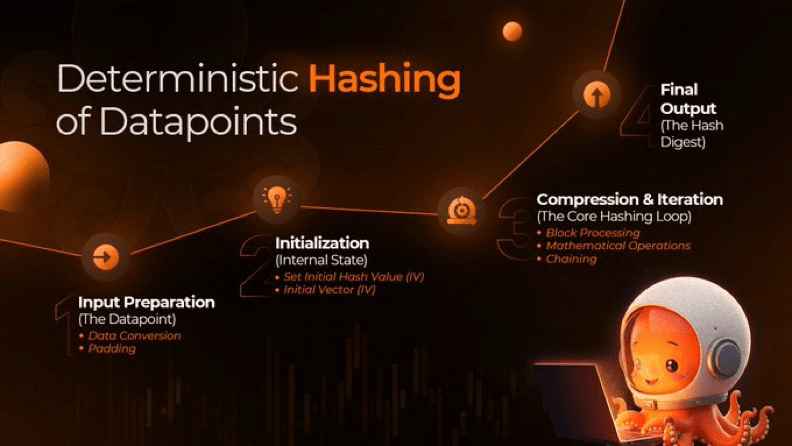 Deterministic Hashing of Datapoints

1 Input Preparation (The Datapoint)
• Data Conversion
• Padding

2 Initialization (Internal State)
• Set Initial Hash Value (IV)
• Initial Vector (IV)

3 Compression & Iteration (The Core Hashing Loop)
• Block Processing
• Mathematical Operations
• Chaining

4 Final Output (The Hash Digest)